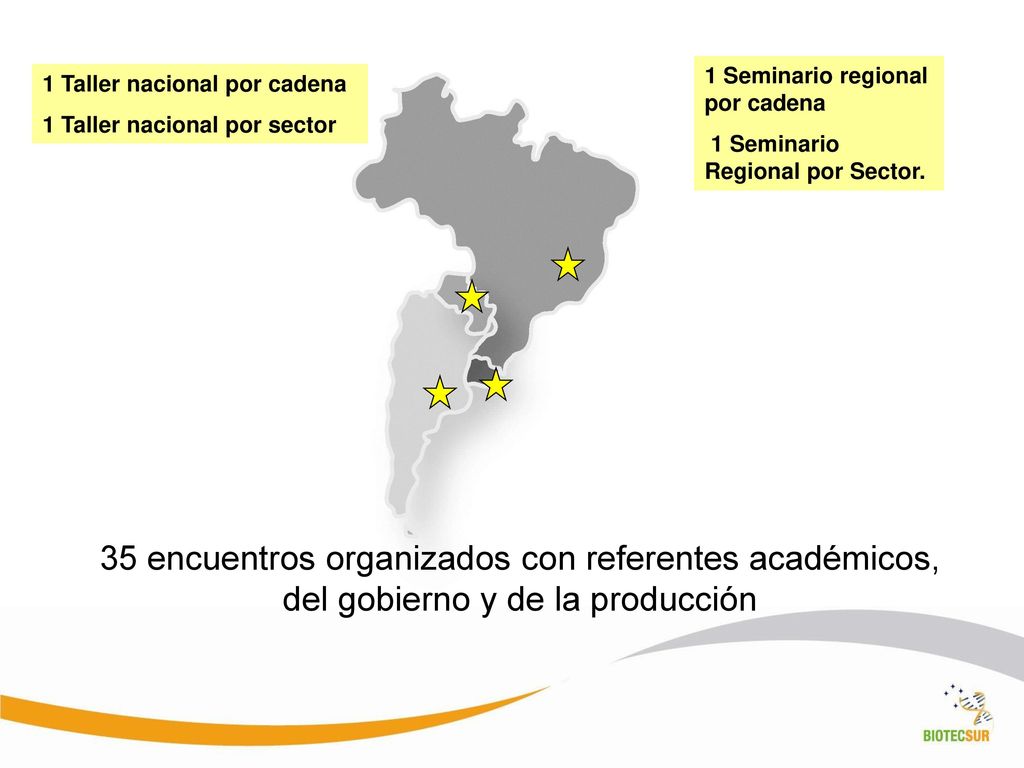 1 Taller nacional por cadena

1 Taller nacional por sector

1 Seminario regional por cadena

1 Seminario Regional por Sector.

35 encuentros organizados con referentes académicos, del gobierno y de la producción

BIOTECSUR